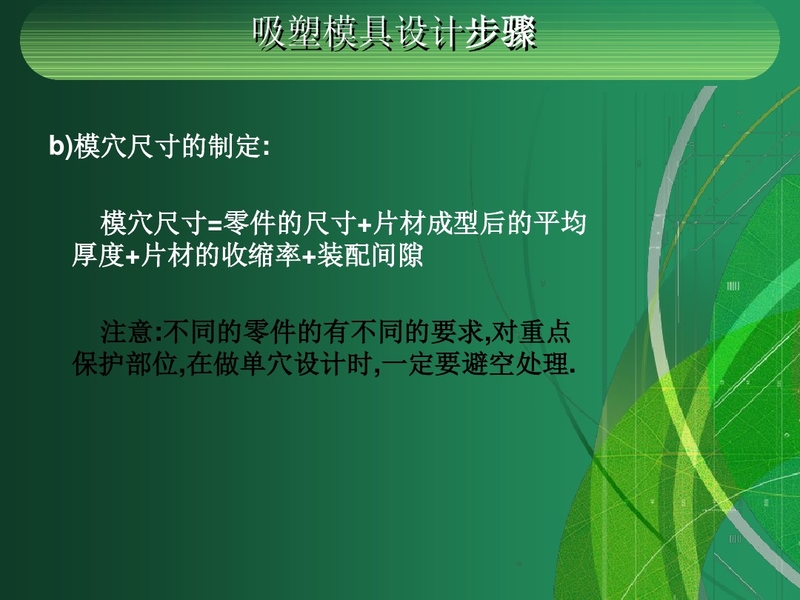 吸塑模具设计步骤

b)模穴尺寸的制定:

模穴尺寸=零件的尺寸+片材成型后的平均厚度+片材的收缩率+装配间隙

注意:不同的零件的有不同的要求,对重点保护部位,在做单穴设计时,一定要避空处理.